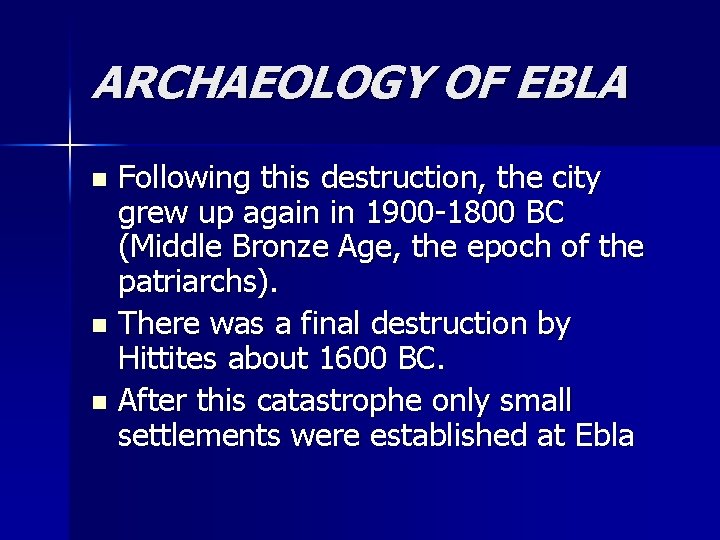 ARCHAEOLOGY OF EBLA

- Following this destruction, the city grew up again in 1900-1800 BC (Middle Bronze Age, the epoch of the patriarchs).
- There was a final destruction by Hittites about 1600 BC.
- After this catastrophe only small settlements were established at Ebla